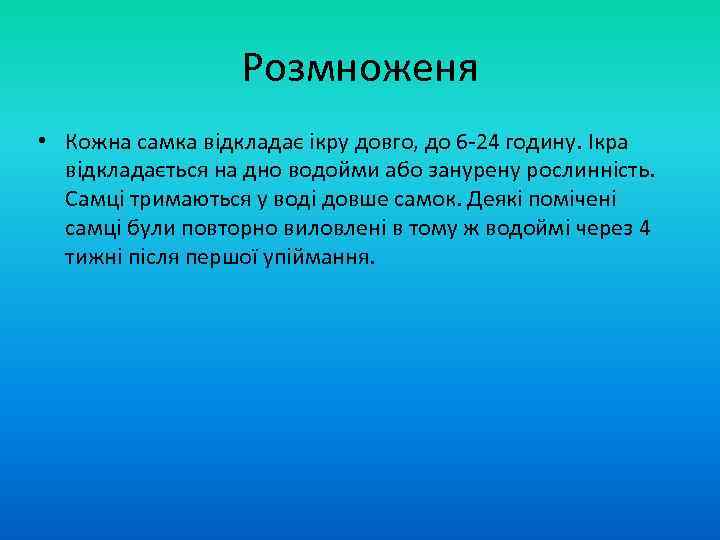 Розмноженя

• Кожна самка відкладає ікру довго, до 6-24 годину. Ікра відкладається на дно водойми або занурену рослинність. Самці тримаються у воді довше самок. Деякі помічені самці були повторно виловлені в тому ж водоймі через 4 тижні після першої упіймання.